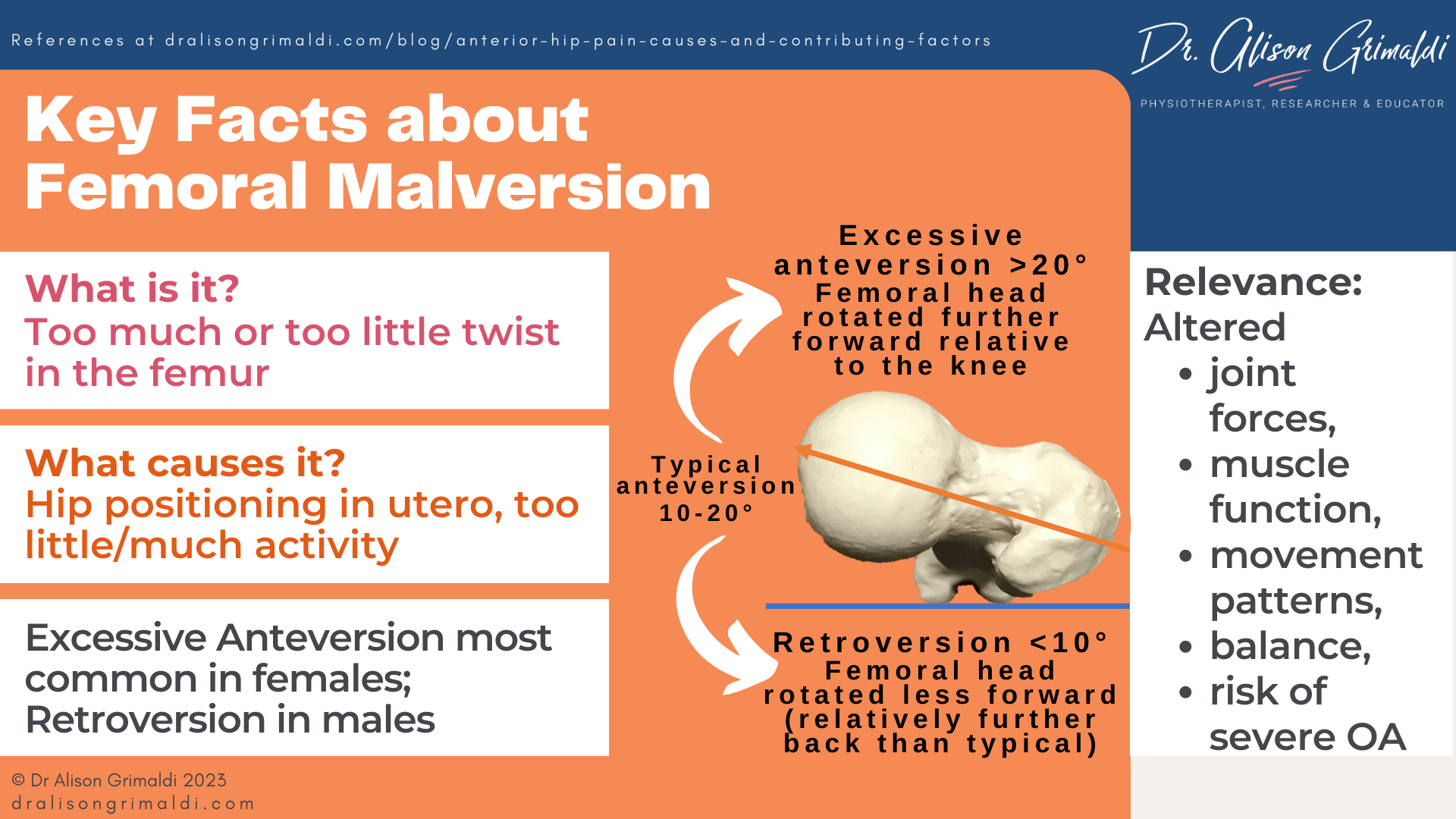 References at dralisongrimaldi.com/blog/anterior-hip-pain-causes-and-contributing-factors

Dr. Alison Grimaldi
PHYSIOTHERAPIST, RESEARCHER & EDUCATOR

Key Facts about Femoral Malversion

What is it?
Too much or too little twist in the femur

What causes it?
Hip positioning in utero, too little/much activity

Excessive Anteversion most common in females; Retroversion in males

Excessive anteversion >20°
Femoral head rotated further forward relative to the knee

Typical anteversion 10-20°

Retroversion <10°
Femoral head rotated less forward (relatively further back than typical)

Relevance:
Altered
• joint forces,
• muscle function,
• movement patterns,
• balance,
• risk of severe OA

© Dr Alison Grimaldi 2023
dralisongrimaldi.com